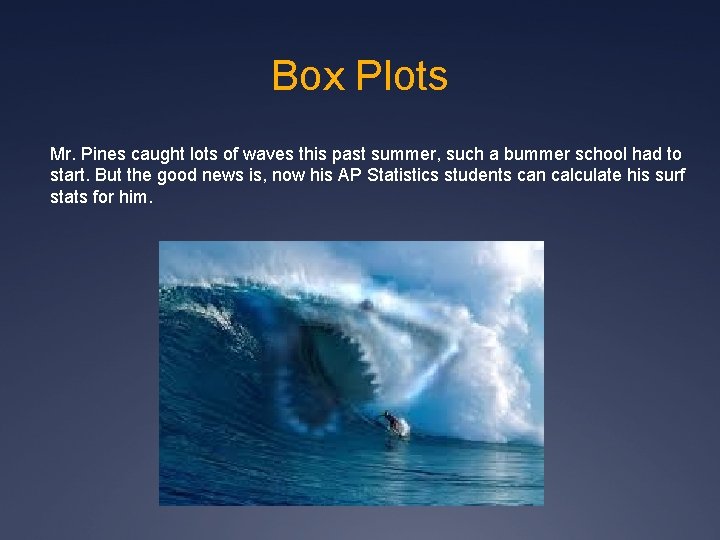 Box Plots

Mr. Pines caught lots of waves this past summer, such a bummer school had to start. But the good news is, now his AP Statistics students can calculate his surf stats for him.